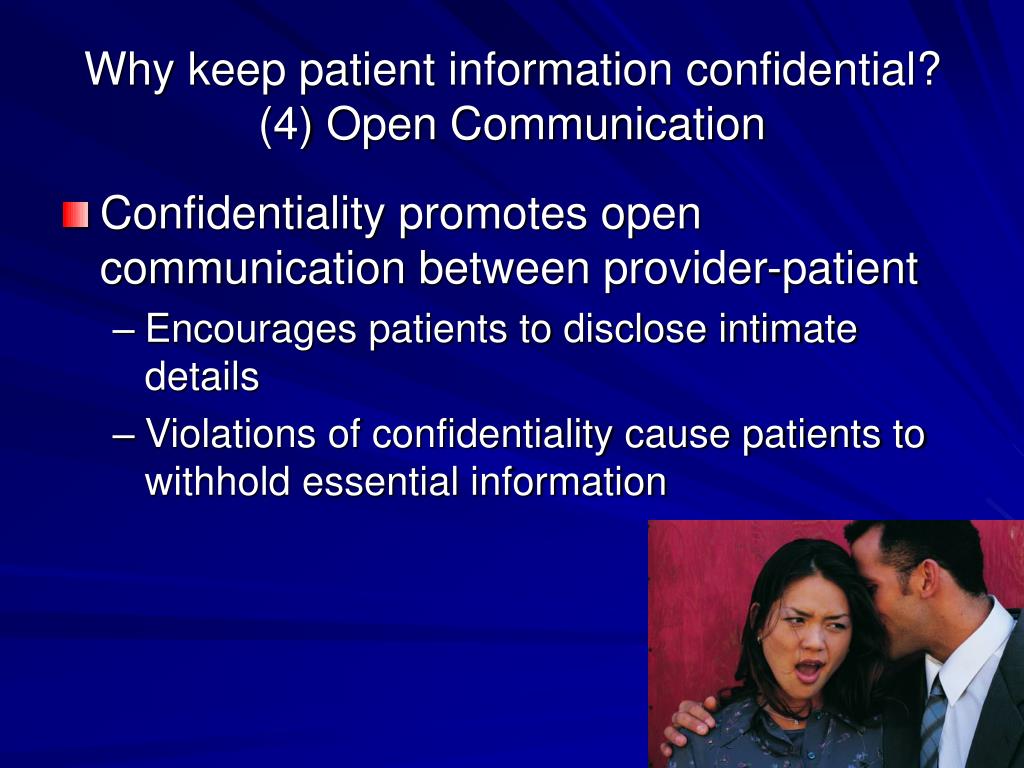 Why keep patient information confidential?
(4) Open Communication

Confidentiality promotes open communication between provider-patient

– Encourages patients to disclose intimate details

– Violations of confidentiality cause patients to withhold essential information